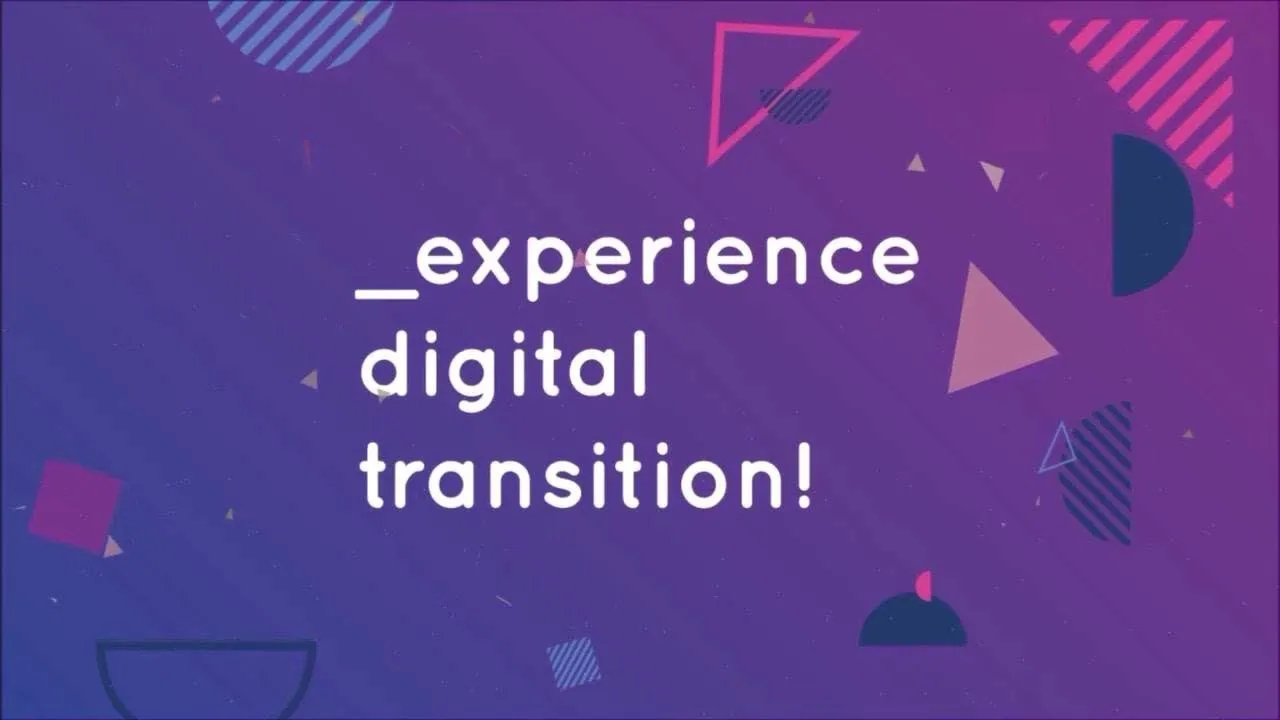 _experience digital transition!